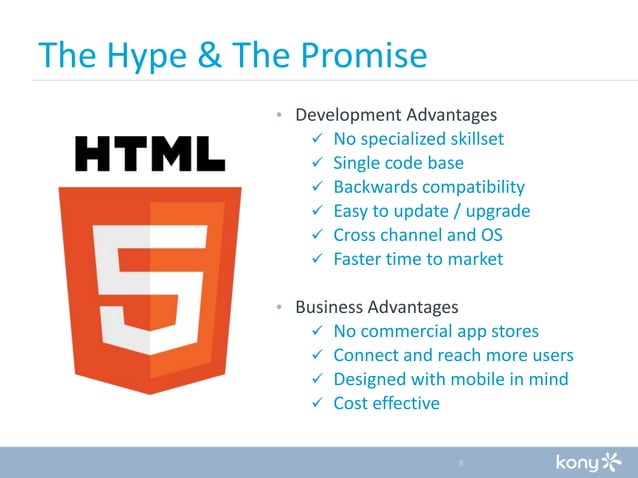 The Hype & The Promise

HTML

5

• Development Advantages
✓ No specialized skillset
✓ Single code base
✓ Backwards compatibility
✓ Easy to update / upgrade
✓ Cross channel and OS
✓ Faster time to market

• Business Advantages
✓ No commercial app stores
✓ Connect and reach more users
✓ Designed with mobile in mind
✓ Cost effective

8

kony